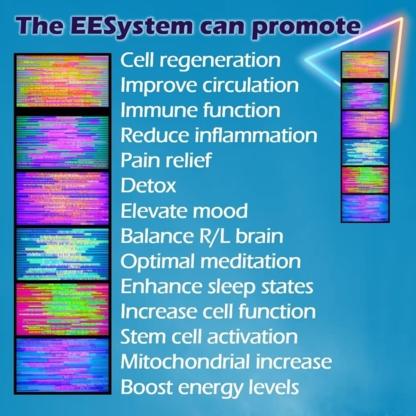 The EESystem can promote

Cell regeneration
Improve circulation
Immune function
Reduce inflammation
Pain relief
Detox
Elevate mood
Balance R/L brain
Optimal meditation
Enhance sleep states
Increase cell function
Stem cell activation
Mitochondrial increase
Boost energy levels